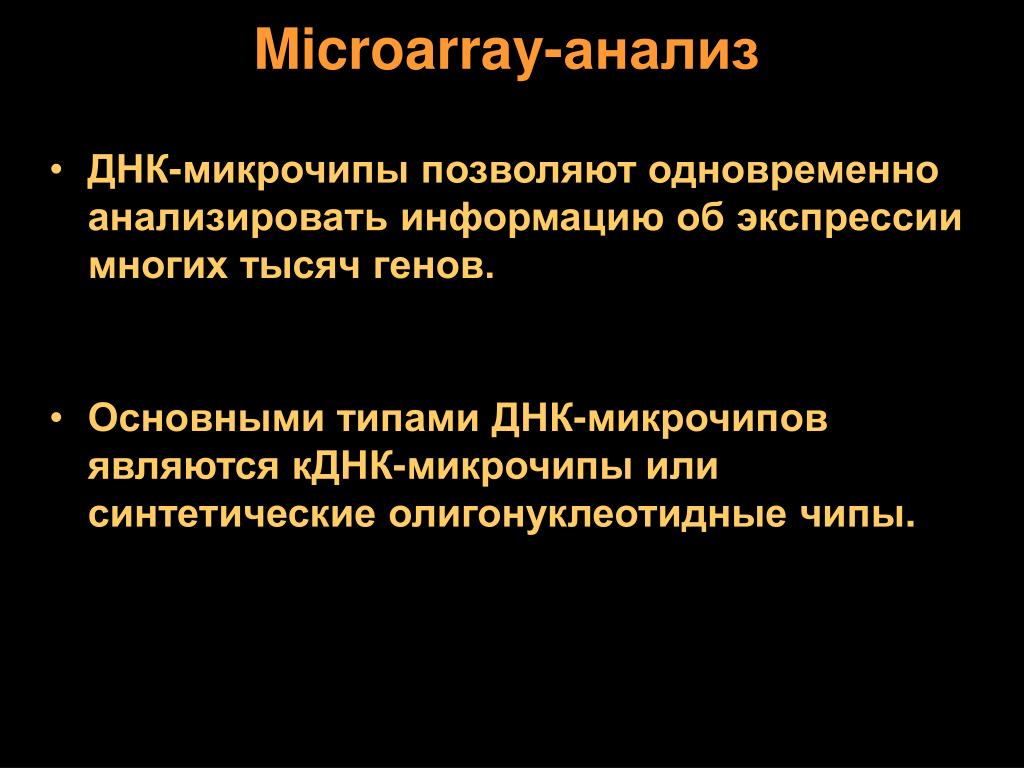 Microarray-анализ

• ДНК-микрочипы позволяют одновременно анализировать информацию об экспрессии многих тысяч генов.

• Основными типами ДНК-микрочипов являются кДНК-микрочипы или синтетические олигонуклеотидные чипы.